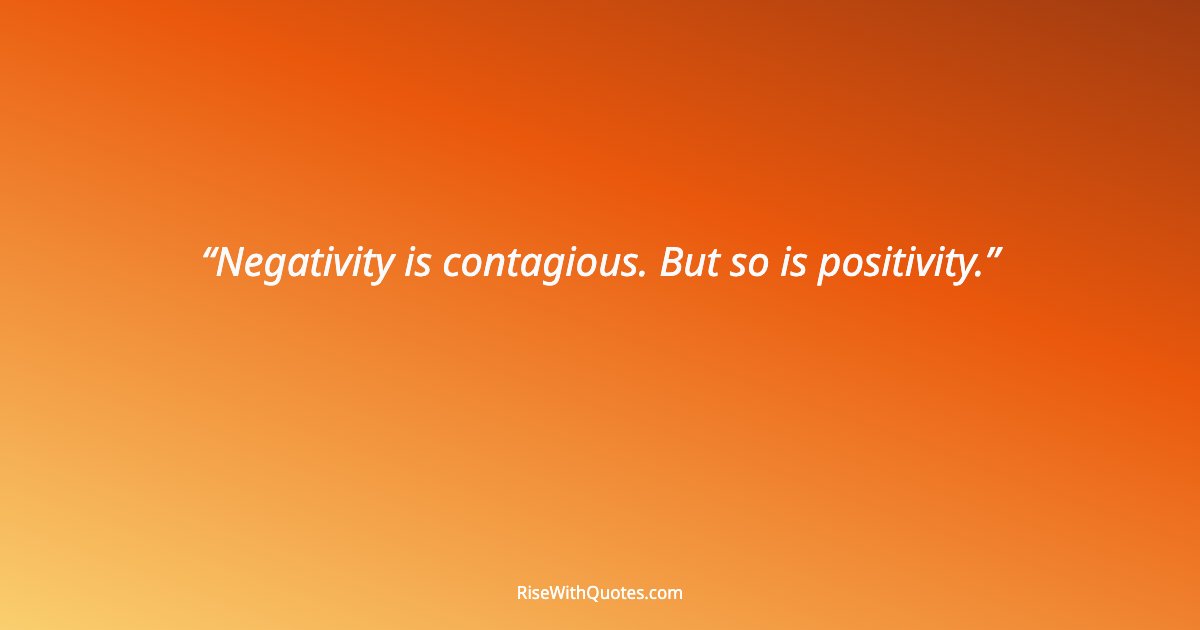 “Negativity is contagious. But so is positivity.”

RiseWithQuotes.com